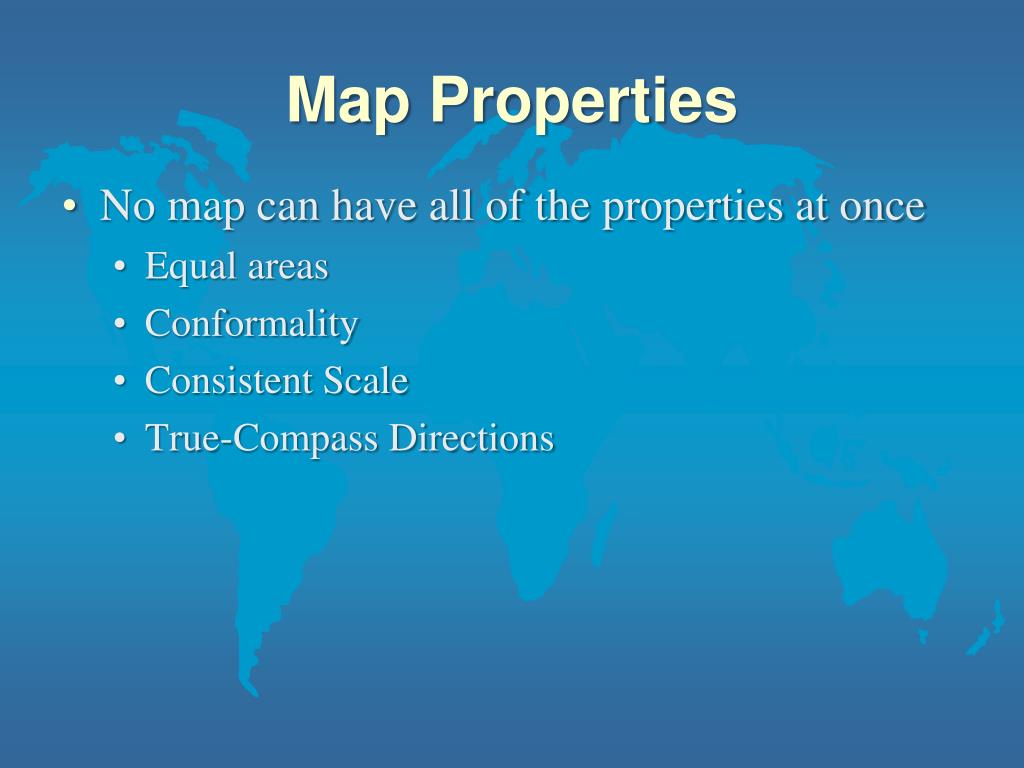 Map Properties

• No map can have all of the properties at once
  • Equal areas
  • Conformality
  • Consistent Scale
  • True-Compass Directions